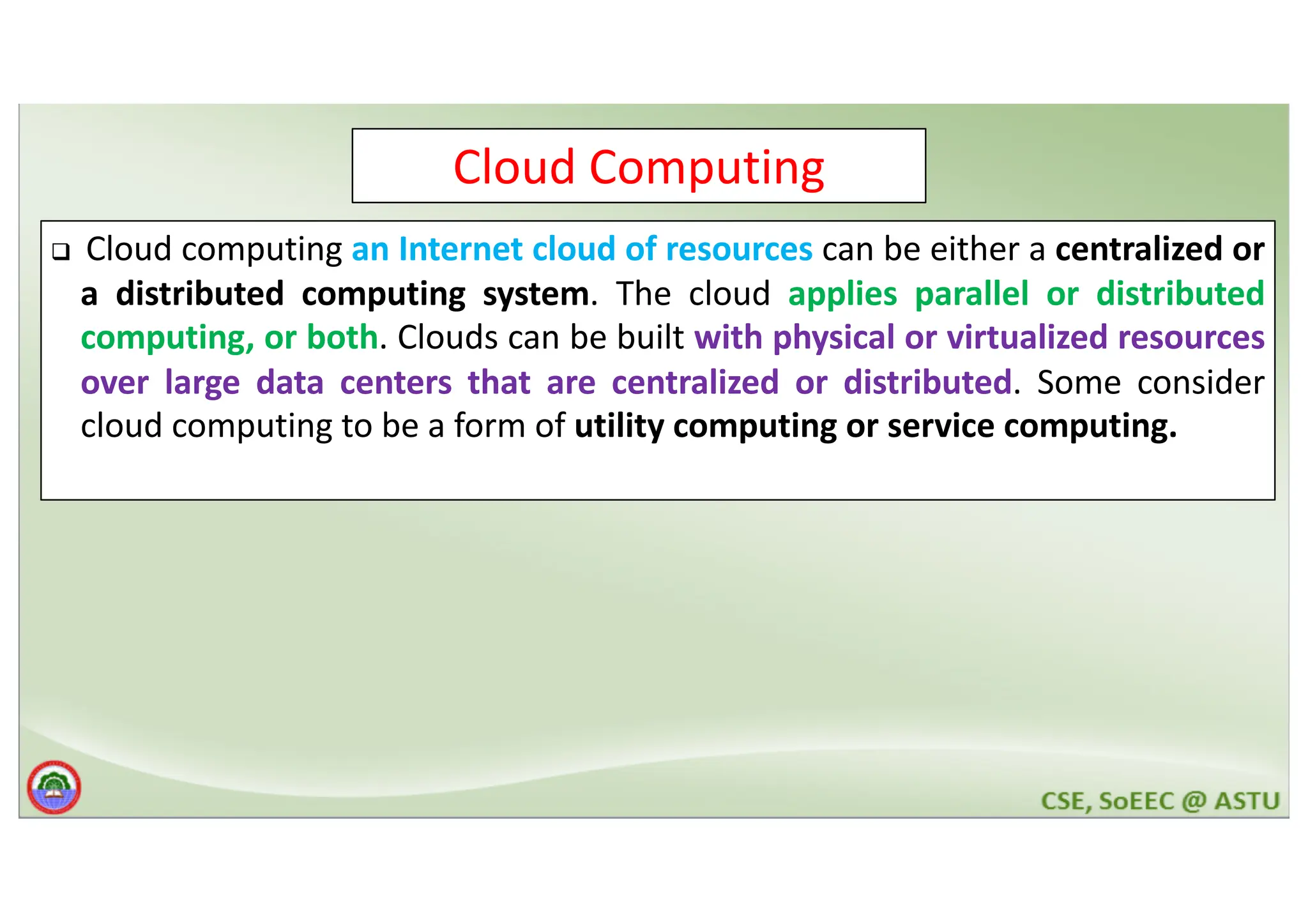 Cloud Computing

❑ Cloud computing an Internet cloud of resources can be either a centralized or a distributed computing system. The cloud applies parallel or distributed computing, or both. Clouds can be built with physical or virtualized resources over large data centers that are centralized or distributed. Some consider cloud computing to be a form of utility computing or service computing.

CSE, SoEEC @ ASTU